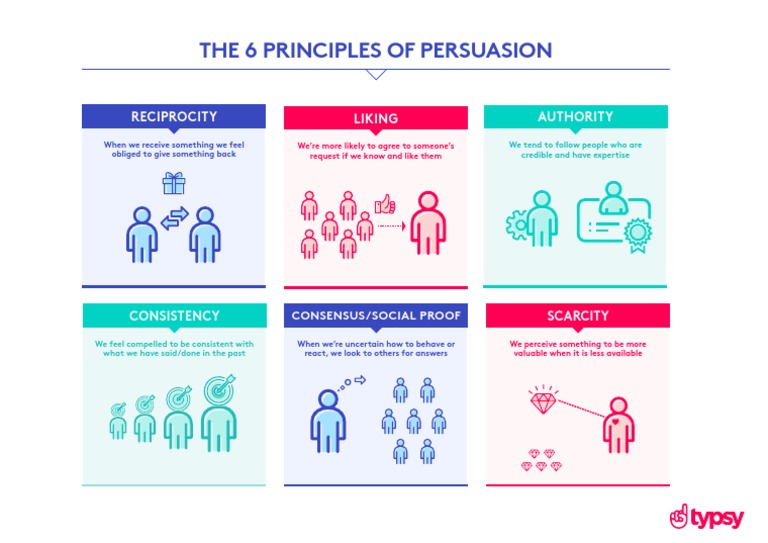 THE 6 PRINCIPLES OF PERSUASION

RECIPROCITY

When we receive something we feel obliged to give something back

LIKING

We're more likely to agree to someone's request if we know and like them

AUTHORITY

We tend to follow people who are credible and have expertise

CONSISTENCY

We feel compelled to be consistent with what we have said/done in the past

CONSENSUS/SOCIAL PROOF

When we're uncertain how to behave or react, we look to others for answers

SCARCITY

We perceive something to be more valuable when it is less available

typsy